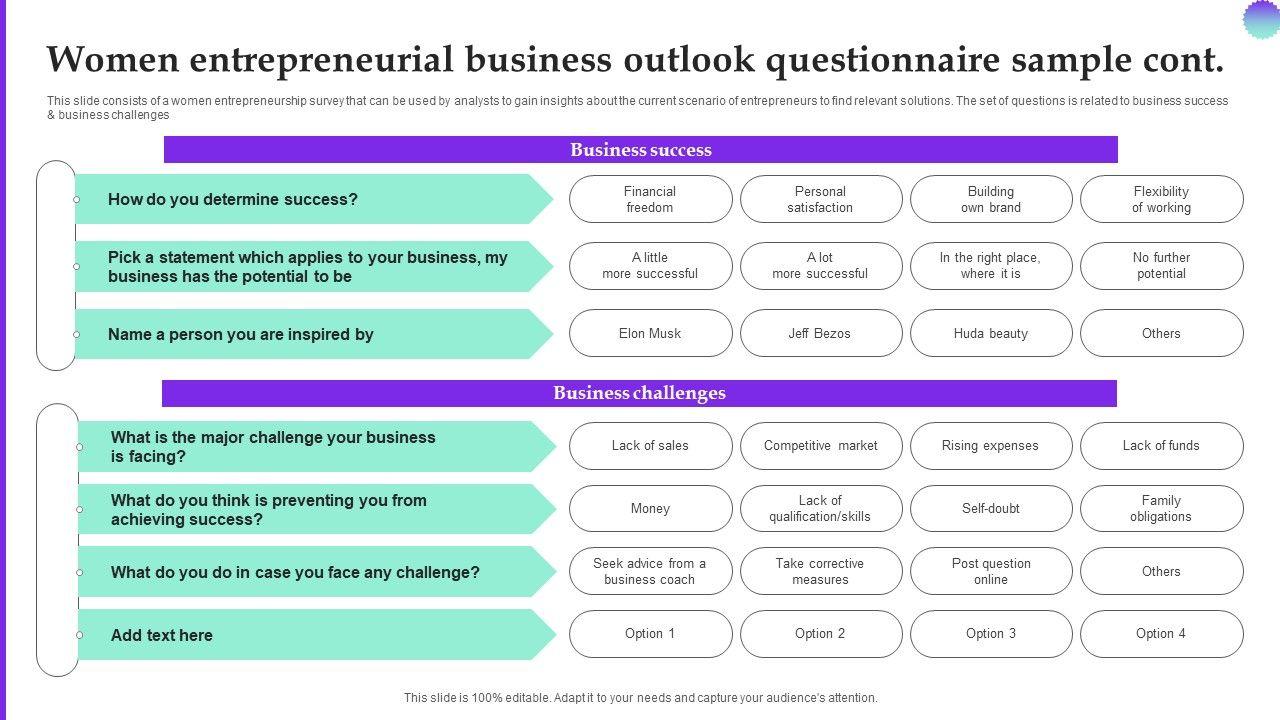 Women entrepreneurial business outlook questionnaire sample cont.

This slide consists of a women entrepreneurship survey that can be used by analysts to gain insights about the current scenario of entrepreneurs to find relevant solutions. The set of questions is related to business success & business challenges

Business success

How do you determine success?

Financial freedom

Personal satisfaction

Building own brand

Flexibility of working

Pick a statement which applies to your business, my business has the potential to be

A little more successful

A lot more successful

In the right place, where it is

No further potential

Name a person you are inspired by

Elon Musk

Jeff Bezos

Huda beauty

Others

Business challenges

What is the major challenge your business is facing?

Lack of sales

Competitive market

Rising expenses

Lack of funds

What do you think is preventing you from achieving success?

Money

Lack of qualification/skills

Self-doubt

Family obligations

What do you do in case you face any challenge?

Seek advice from a business coach

Take corrective measures

Post question online

Others

Add text here

Option 1

Option 2

Option 3

Option 4

This slide is 100% editable. Adapt it to your needs and capture your audience's attention.